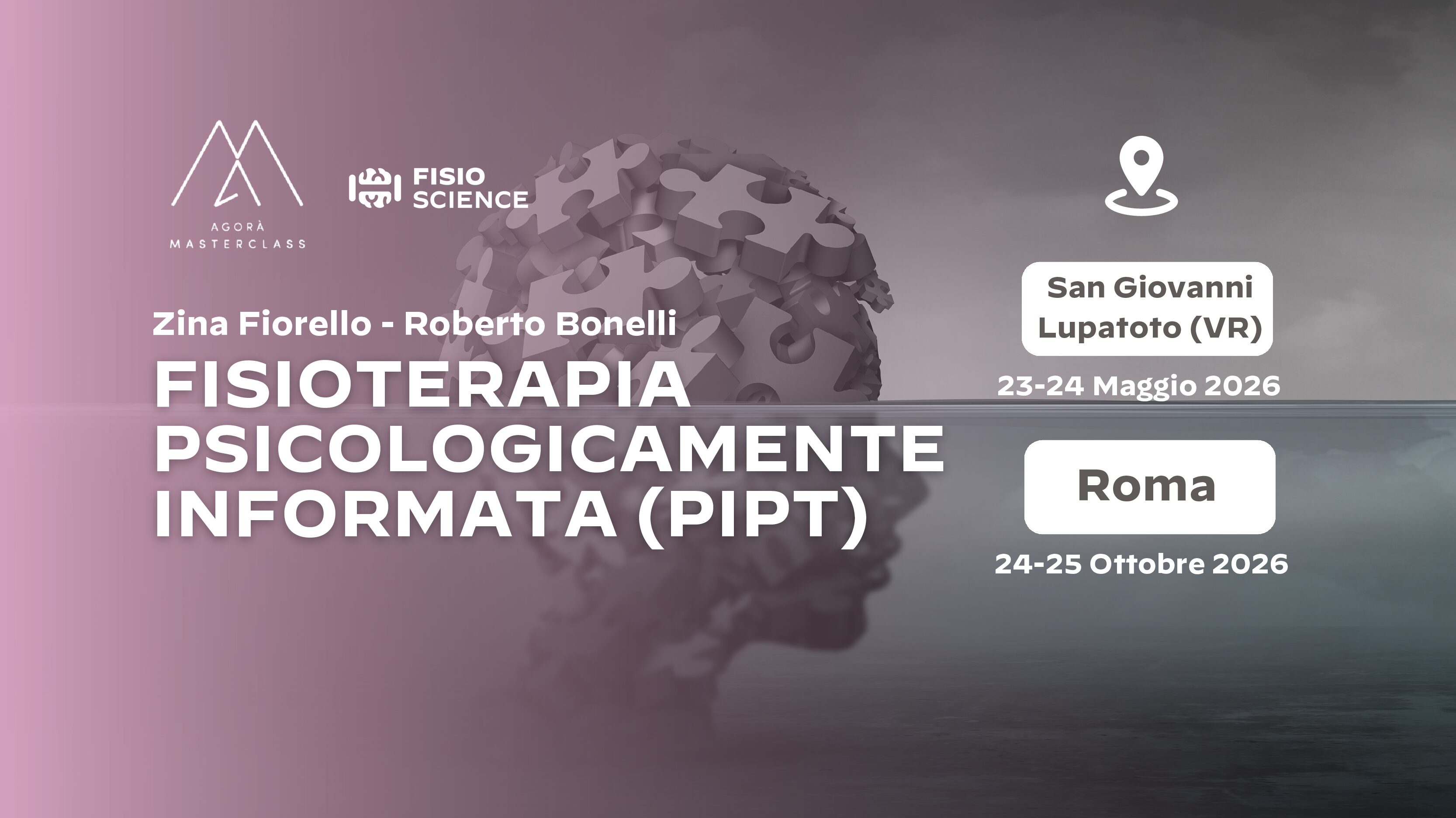 AGORÀ MASTERCLASS

FISIO SCIENCE

Zina Fiorello - Roberto Bonelli

FISIOTERAPIA PSICOLOGICAMENTE INFORMATA (PIPT)

San Giovanni Lupatoto (VR)

23-24 Maggio 2026

Roma

24-25 Ottobre 2026